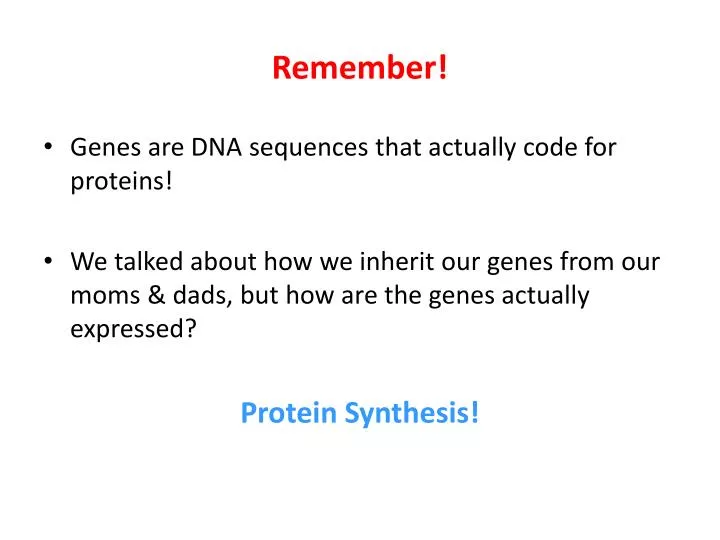 Remember!

• Genes are DNA sequences that actually code for proteins!

• We talked about how we inherit our genes from our moms & dads, but how are the genes actually expressed?

Protein Synthesis!